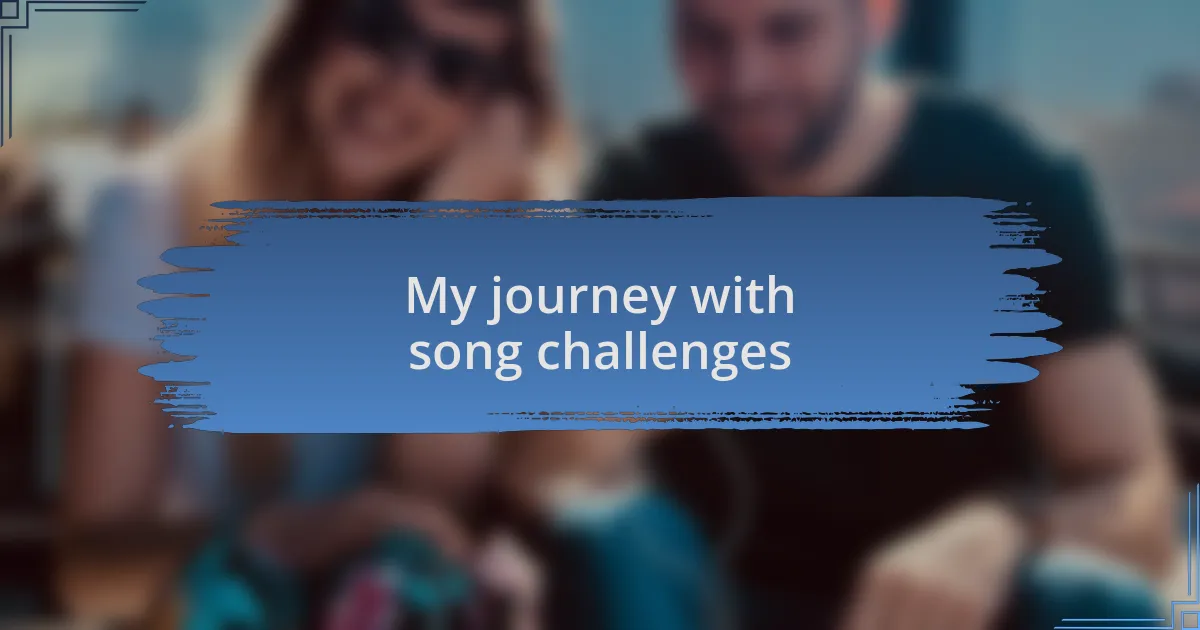 My journey with song challenges